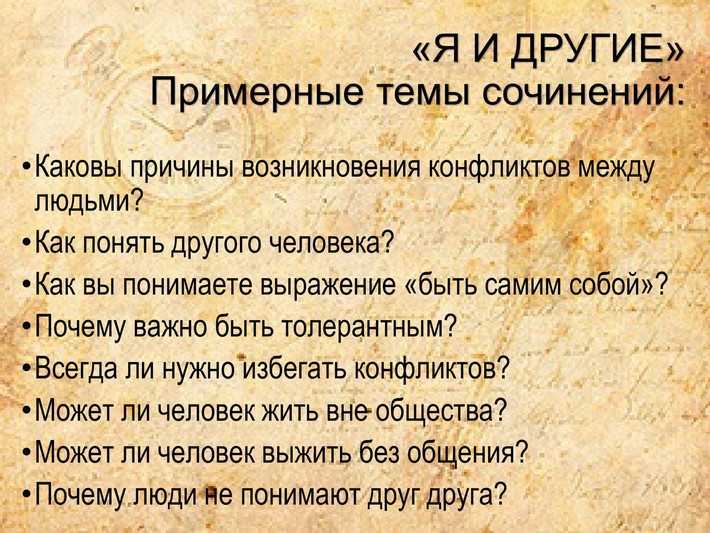 «Я И ДРУГИЕ»
Примерные темы сочинений:

•Каковы причины возникновения конфликтов между людьми?
•Как понять другого человека?
•Как вы понимаете выражение «быть самим собой»?
•Почему важно быть толерантным?
•Всегда ли нужно избегать конфликтов?
•Может ли человек жить вне общества?
•Может ли человек выжить без общения?
•Почему люди не понимают друг друга?